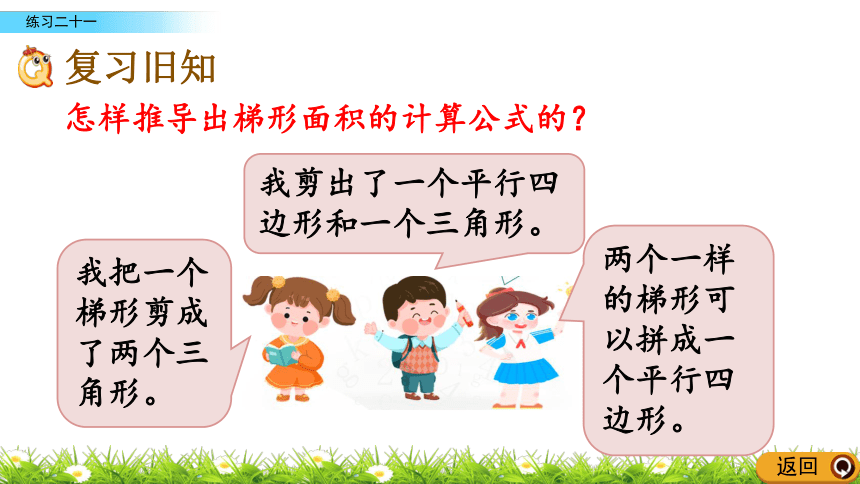 练习二十一

复习旧知

怎样推导出梯形面积的计算公式的？

我剪出了一个平行四边形和一个三角形。

我把一个梯形剪成了两个三角形。

两个一样的梯形可以拼成一个平行四边形。

返回